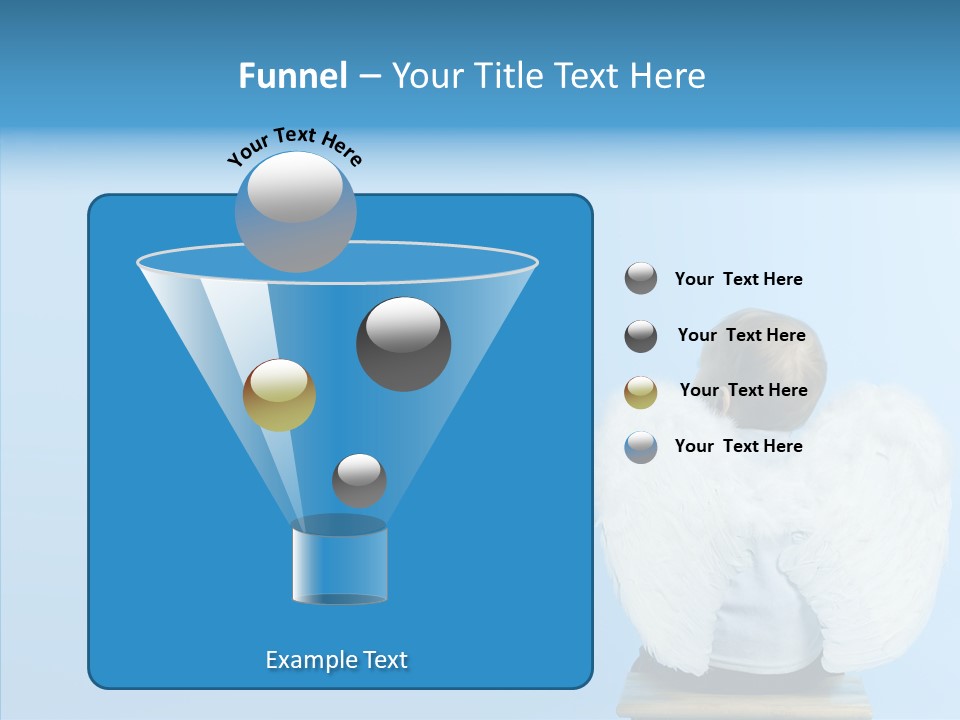 Funnel – Your Title Text Here

Your Text Here

Example Text

Your Text Here

Your Text Here

Your Text Here

Your Text Here